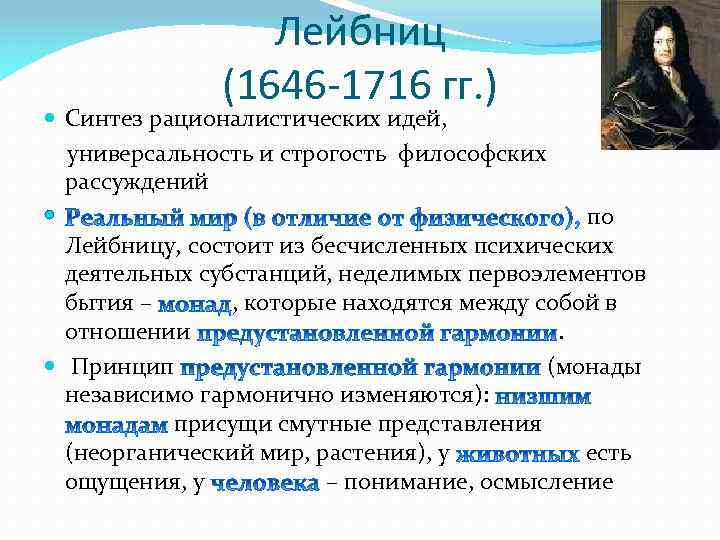 Лейбниц
(1646-1716 гг.)

Синтез рационалистических идей, универсальность и строгость философских рассуждений

Реальный мир (в отличие от физического), по Лейбницу, состоит из бесчисленных психических деятельных субстанций, неделимых первоэлементов бытия – монад, которые находятся между собой в отношении предустановленной гармонии.

Принцип предустановленной гармонии (монады независимо гармонично изменяются): низшим монадам присущи смутные представления (неорганический мир, растения), у животных есть ощущения, у человека – понимание, осмысление